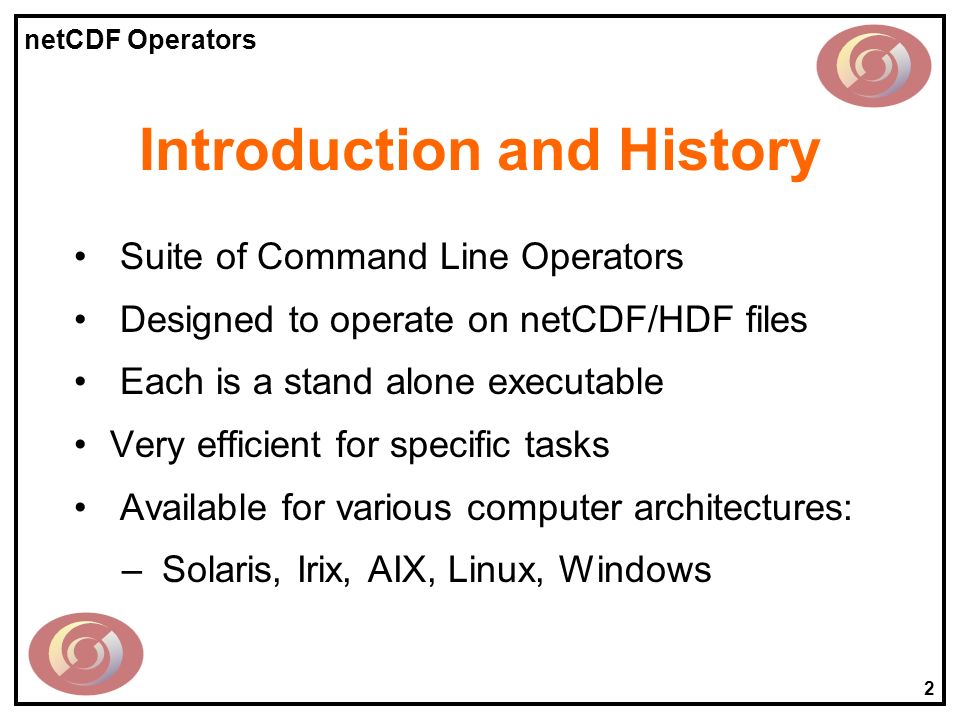 netCDF Operators

Introduction and History

• Suite of Command Line Operators
• Designed to operate on netCDF/HDF files
• Each is a stand alone executable
• Very efficient for specific tasks
• Available for various computer architectures:
– Solaris, Irix, AIX, Linux, Windows

2